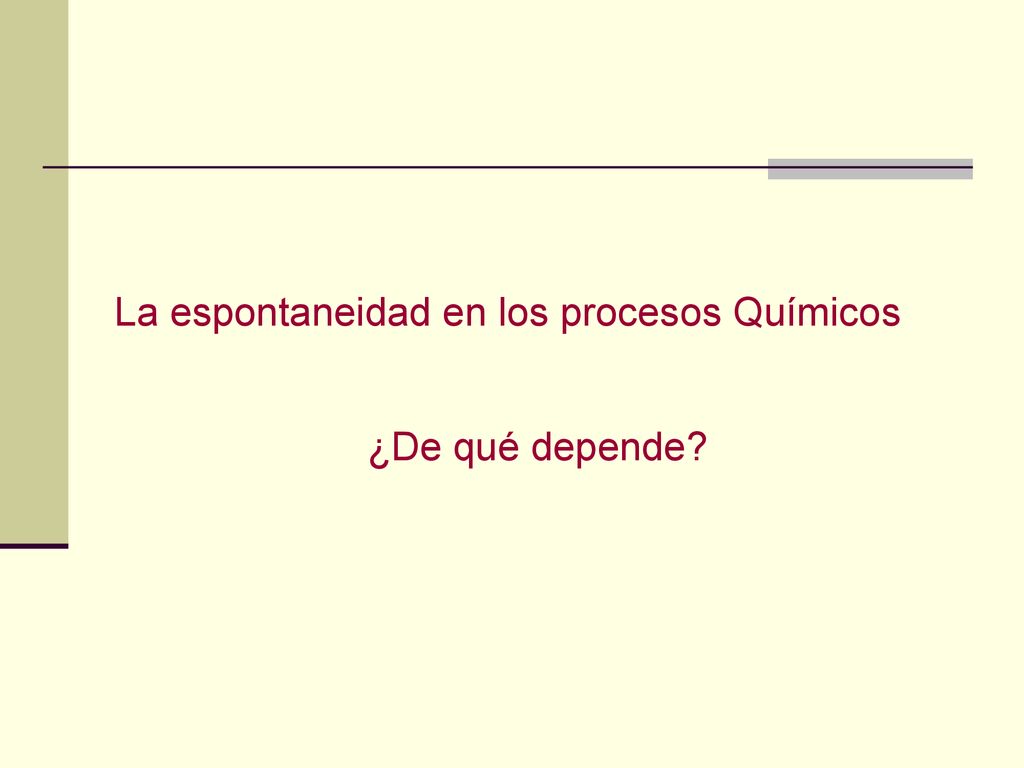 La espontaneidad en los procesos Químicos

¿De qué depende?